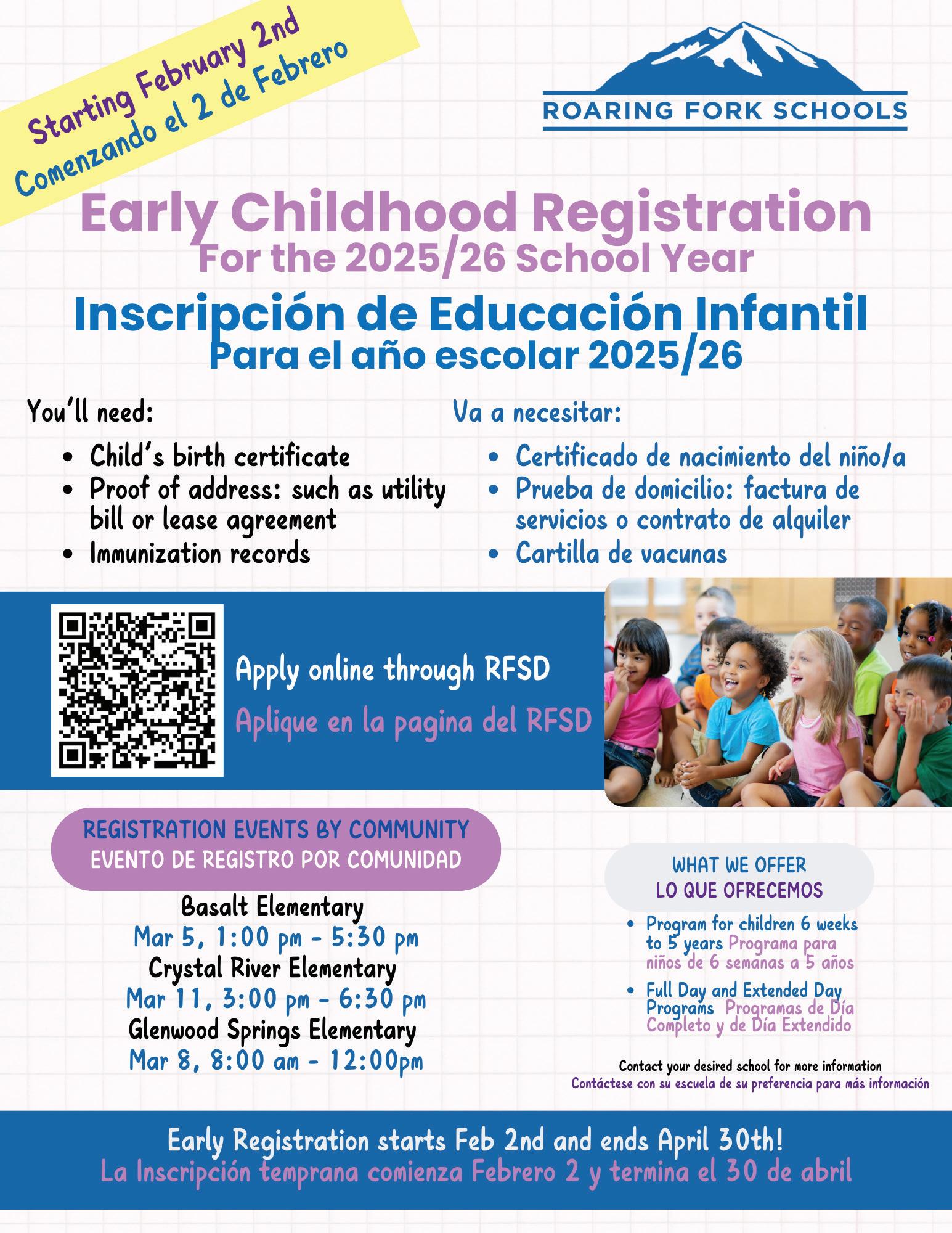 Starting February 2nd
Comenzando el 2 de Febrero

ROARING FORK SCHOOLS

Early Childhood Registration
For the 2025/26 School Year

Inscripción de Educación Infantil
Para el año escolar 2025/26

You'll need:
- Child's birth certificate
- Proof of address: such as utility bill or lease agreement
- Immunization records

Va a necesitar:
- Certificado de nacimiento del niño/a
- Prueba de domicilio: factura de servicios o contrato de alquiler
- Cartilla de vacunas

Apply online through RFSD
Aplique en la pagina del RFSD

REGISTRATION EVENTS BY COMMUNITY
EVENTO DE REGISTRO POR COMUNIDAD

Basalt Elementary
Mar 5, 1:00 pm - 5:30 pm
Crystal River Elementary
Mar 11, 3:00 pm - 6:30 pm
Glenwood Springs Elementary
Mar 8, 8:00 am - 12:00pm

WHAT WE OFFER
LO QUE OFRECEMOS

- Program for children 6 weeks to 5 years Programa para niños de 6 semanas a 5 años
- Full Day and Extended Day Programs Programas de Día Completo y de Día Extendido

Contact your desired school for more information
Contáctese con su escuela de su preferencia para más información

Early Registration starts Feb 2nd and ends April 30th!
La Inscripción temprana comienza Febrero 2 y termina el 30 de abril